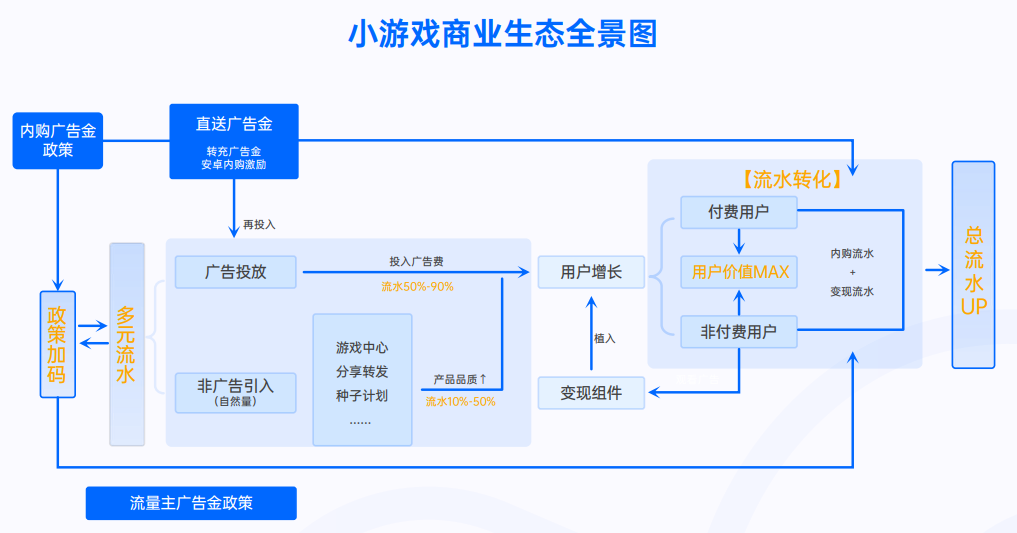 小游戏商业生态全景图

内购广告金政策

直送广告金

转充广告金
安卓内购激励

再投入

政策加码

多元流水

广告投放

投入广告费

流水50%-90%

非广告引入
(自然量)

游戏中心
分享转发
种子计划
......

产品品质↑

流水10%-50%

用户增长

植入

变现组件

【流水转化】

付费用户

用户价值MAX

非付费用户

内购流水
+
变现流水

总流水UP

流量主广告金政策